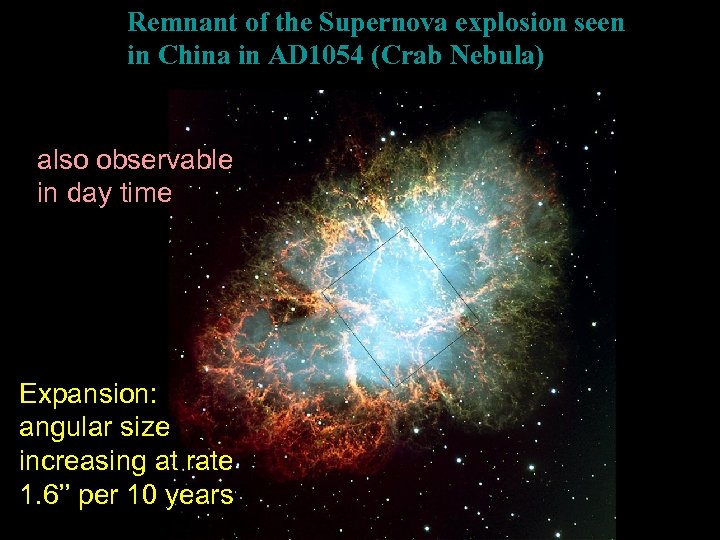 Remnant of the Supernova explosion seen in China in AD1054 (Crab Nebula)

also observable in day time

Expansion: angular size increasing at rate 1.6” per 10 years